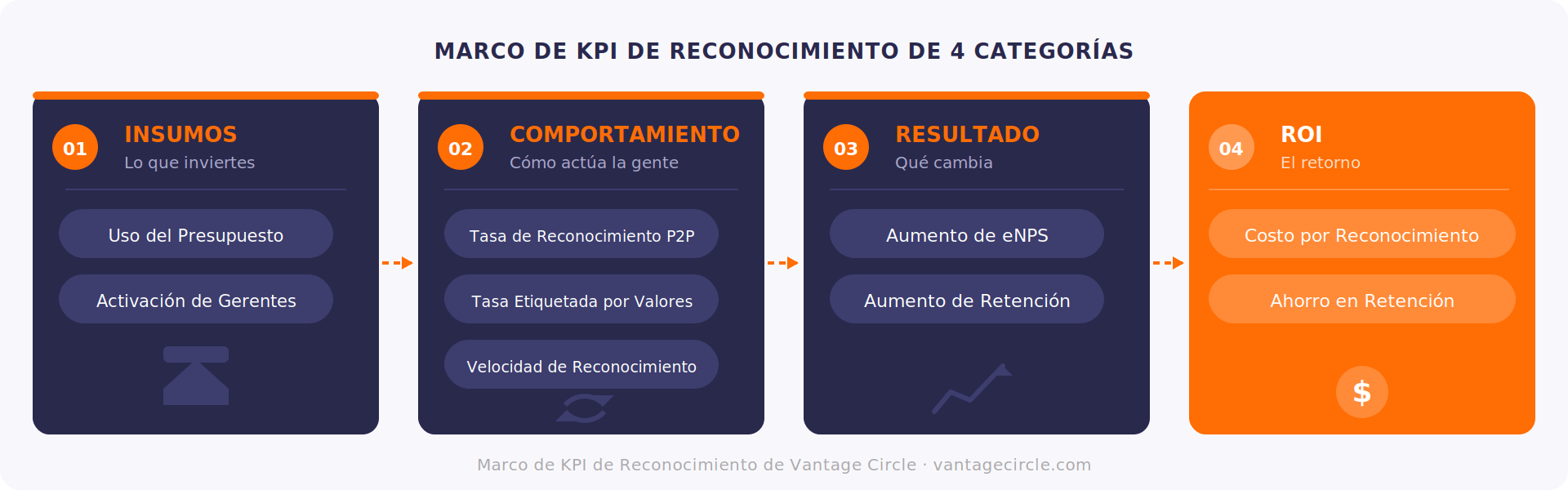 MARCO DE KPI DE RECONOCIMIENTO DE 4 CATEGORÍAS

01
INSUMOS
Lo que inviertes

Uso del Presupuesto

Activación de Gerentes

02
COMPORTAMIENTO
Cómo actúa la gente

Tasa de Reconocimiento P2P

Tasa Etiquetada por Valores

Velocidad de Reconocimiento

03
RESULTADO
Qué cambia

Aumento de eNPS

Aumento de Retención

04
ROI
El retorno

Costo por Reconocimiento

Ahorro en Retención

$

Marco de KPI de Reconocimiento de Vantage Circle · vantagecircle.com